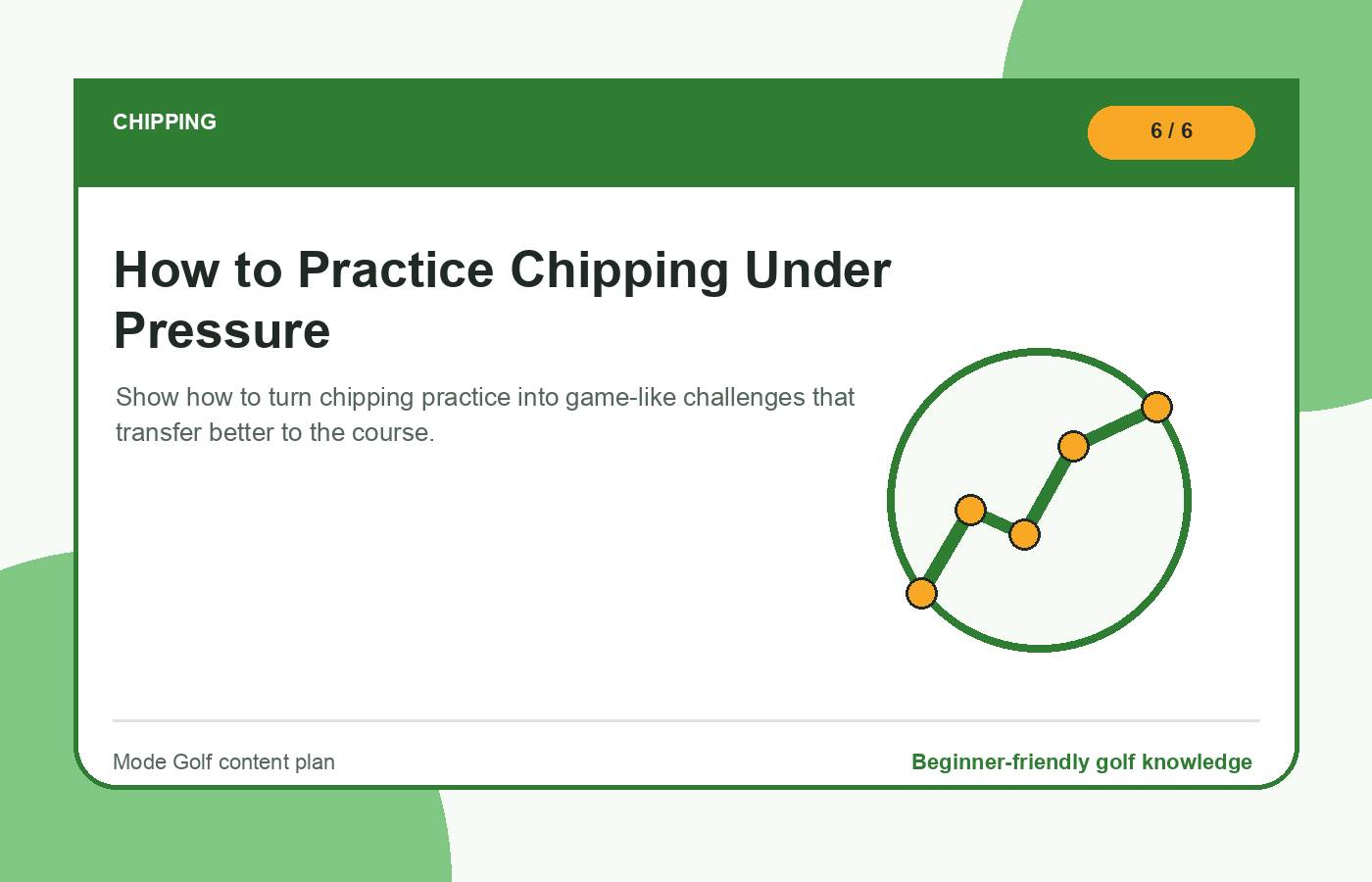 CHIPPING

6 / 6

How to Practice Chipping Under Pressure

Show how to turn chipping practice into game-like challenges that transfer better to the course.

Mode Golf content plan

Beginner-friendly golf knowledge